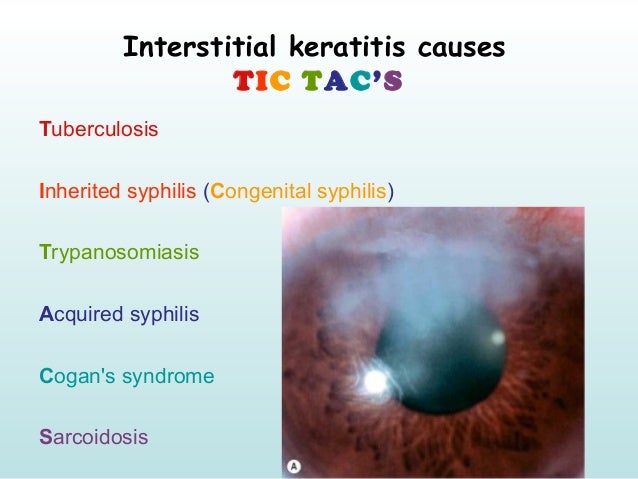 Interstitial keratitis causes
TIC TAC'S

Tuberculosis

Inherited syphilis (Congenital syphilis)

Trypanosomiasis

Acquired syphilis

Cogan's syndrome

Sarcoidosis

A